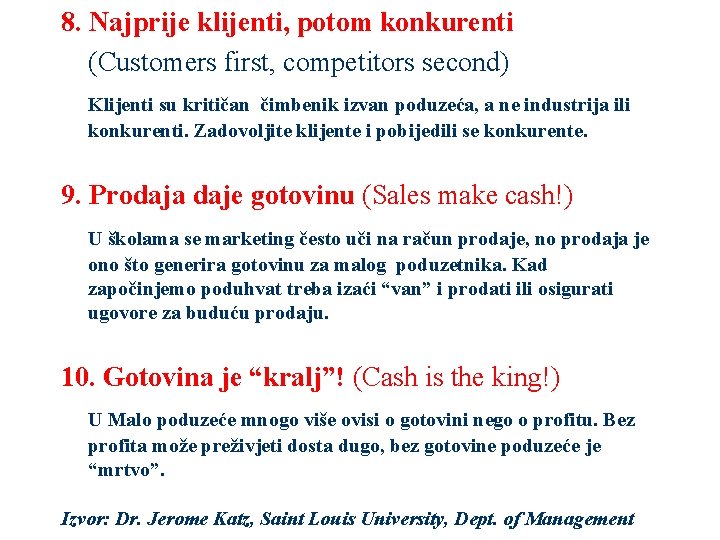 8. Najprije klijenti, potom konkurenti

(Customers first, competitors second)

Klijenti su kritičan čimbenik izvan poduzeća, a ne industrija ili konkurenti. Zadovoljite klijente i pobijedili se konkurente.

9. Prodaja daje gotovinu (Sales make cash!)

U školama se marketing često uči na račun prodaje, no prodaja je ono što generira gotovinu za malog poduzetnika. Kad započinjemo poduhvat treba izaći “van” i prodati ili osigurati ugovore za buduću prodaju.

10. Gotovina je “kralj”! (Cash is the king!)

U Malo poduzeće mnogo više ovisi o gotovini nego o profitu. Bez profita može preživjeti dosta dugo, bez gotovine poduzeće je “mrtvo”.

Izvor: Dr. Jerome Katz, Saint Louis University, Dept. of Management